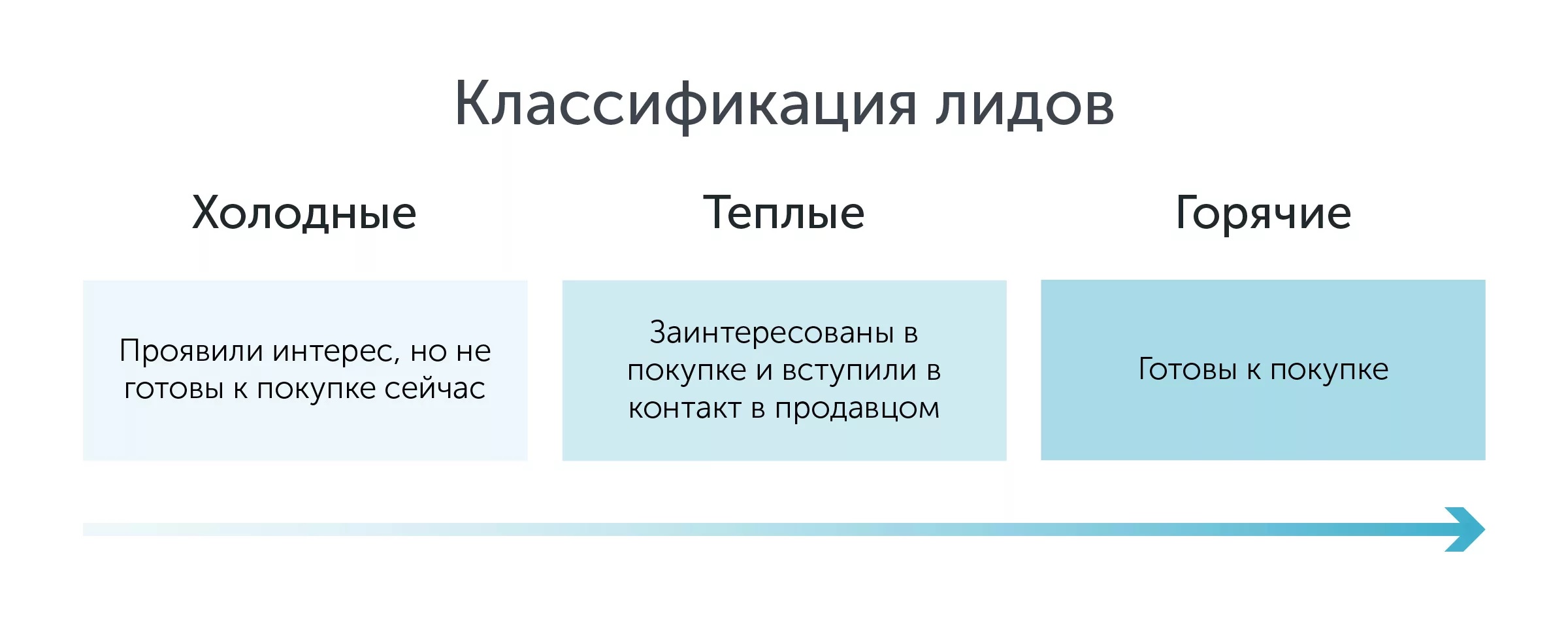 Классификация лидов

Холодные

Проявили интерес, но не готовы к покупке сейчас

Теплые

Заинтересованы в покупке и вступили в контакт в продавцом

Горячие

Готовы к покупке